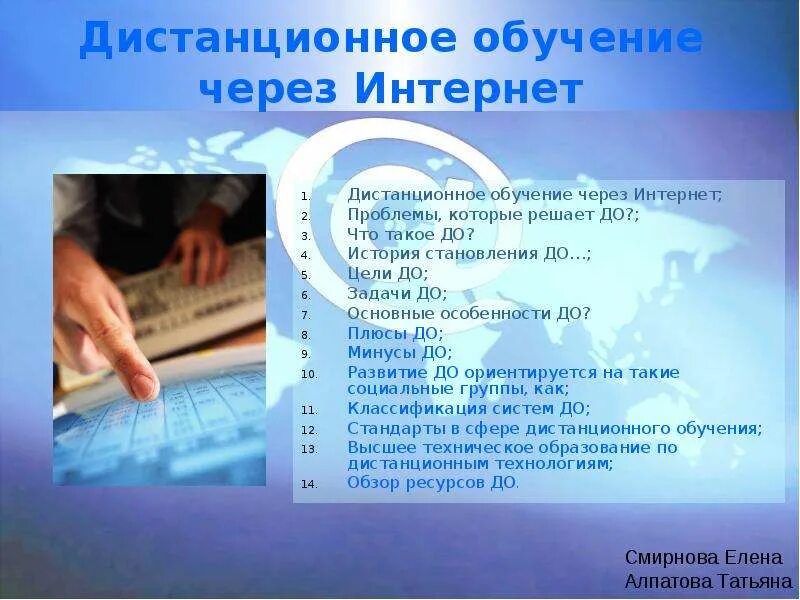 Дистанционное обучение через Интернет

1. Дистанционное обучение через Интернет;
2. Проблемы, которые решает ДО?;
3. Что такое ДО?
4. История становления ДО…;
5. Цели ДО;
6. Задачи ДО;
7. Основные особенности ДО?
8. Плюсы ДО;
9. Минусы ДО;
10. Развитие ДО ориентируется на такие социальные группы, как;
11. Классификация систем ДО;
12. Стандарты в сфере дистанционного обучения;
13. Высшее техническое образование по дистанционным технологиям;
14. Обзор ресурсов ДО.

Смирнова Елена
Алпатова Татьяна